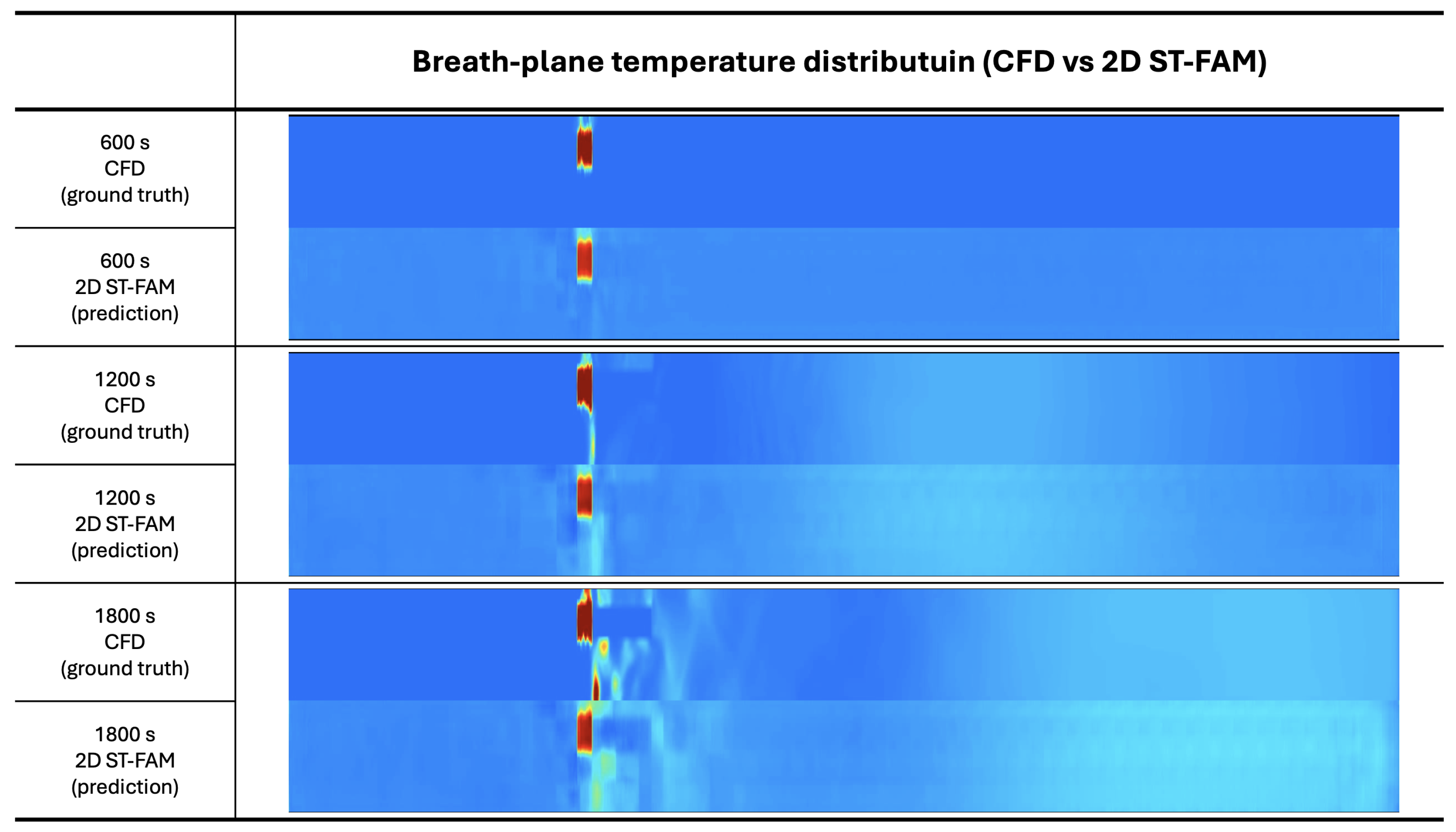 | | Breath-plane temperature distributuin (CFD vs 2D ST-FAM) |
|---|---|
| 600 s CFD (ground truth) | |
| 600 s 2D ST-FAM (prediction) | |
| 1200 s CFD (ground truth) | |
| 1200 s 2D ST-FAM (prediction) | |
| 1800 s CFD (ground truth) | |
| 1800 s 2D ST-FAM (prediction) | |